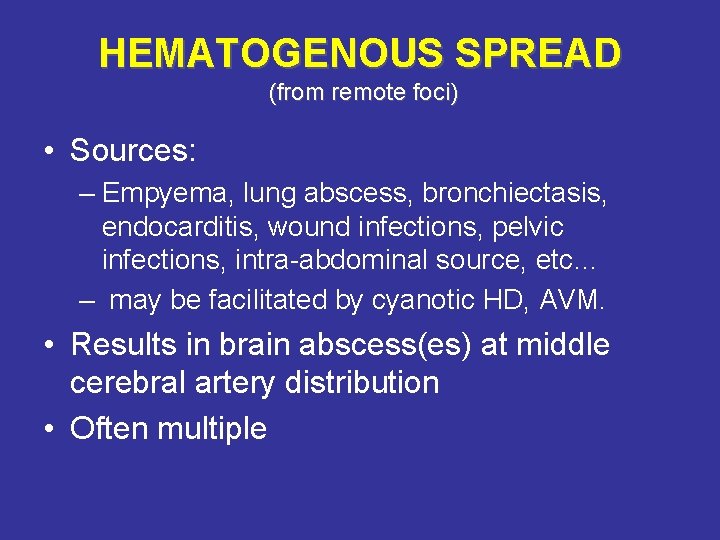 HEMATOGENOUS SPREAD
(from remote foci)

• Sources:
– Empyema, lung abscess, bronchiectasis, endocarditis, wound infections, pelvic infections, intra-abdominal source, etc…
– may be facilitated by cyanotic HD, AVM.

• Results in brain abscess(es) at middle cerebral artery distribution

• Often multiple